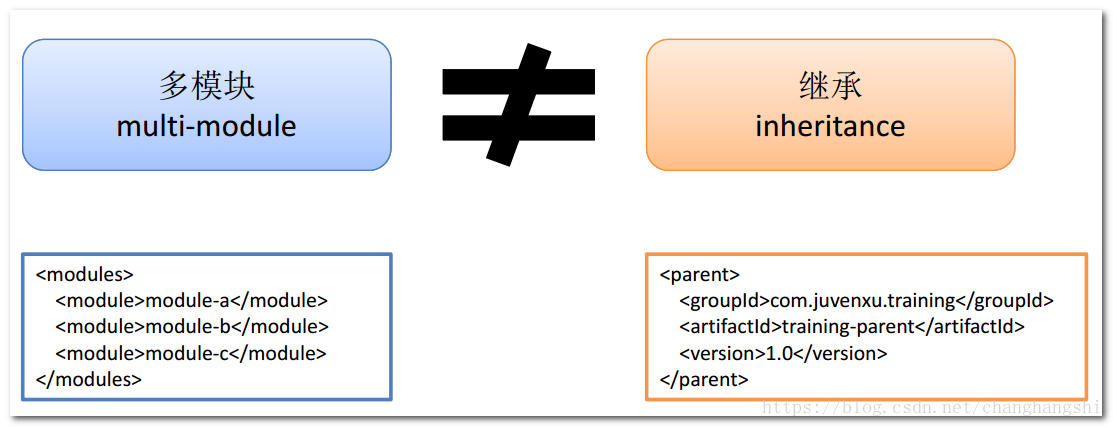 多模块
multi-module

$\neq$

继承
inheritance

<modules>
<module>module-a</module>
<module>module-b</module>
<module>module-c</module>
</modules>

<parent>
<groupId>com.juvenxu.training</groupId>
<artifactId>training-parent</artifactId>
<version>1.0</version>
</parent>

https://blog.csdn.net/changhangshi